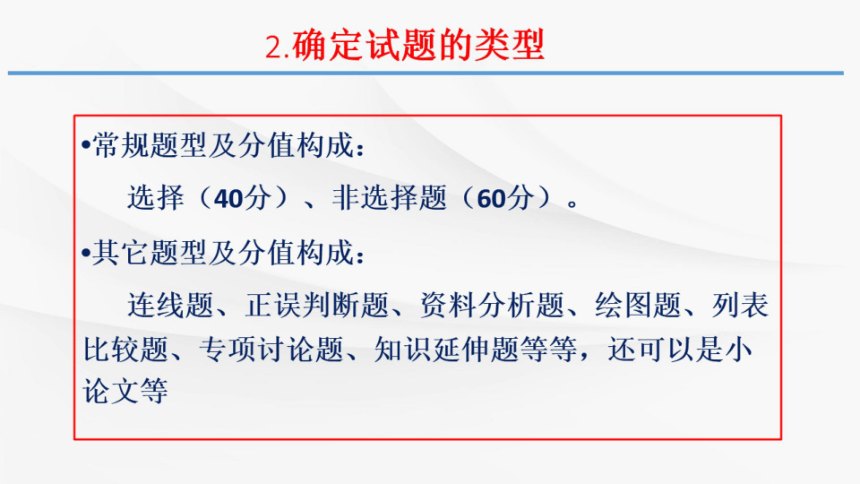 2.确定试题的类型

•常规题型及分值构成：

选择（40分）、非选择题（60分）。

•其它题型及分值构成：

连线题、正误判断题、资料分析题、绘图题、列表比较题、专项讨论题、知识延伸题等等，还可以是小论文等